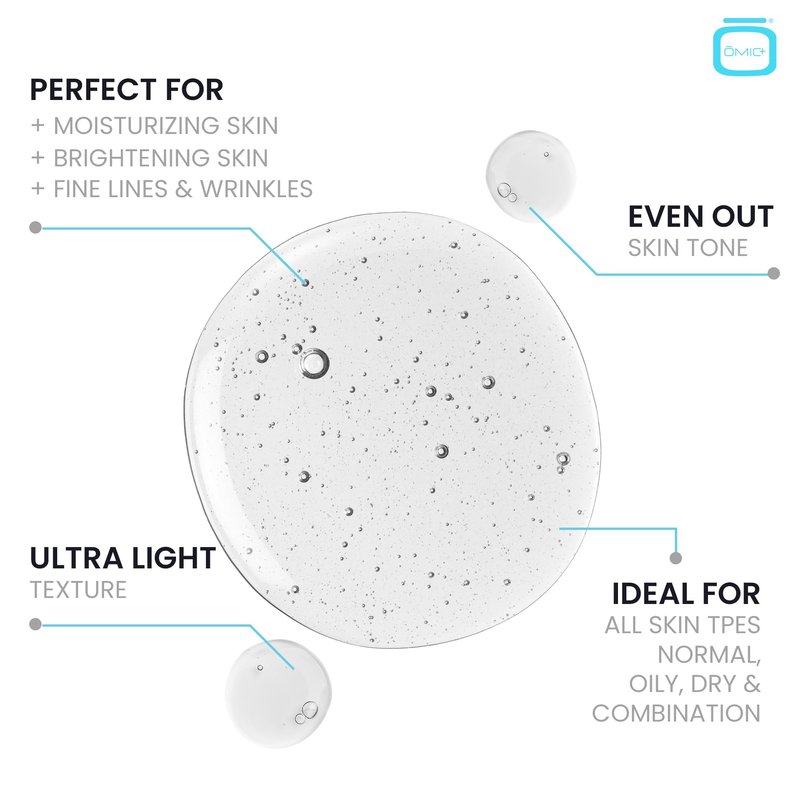 ŌMIC+

PERFECT FOR
+ MOISTURIZING SKIN
+ BRIGHTENING SKIN
+ FINE LINES & WRINKLES

EVEN OUT
SKIN TONE

ULTRA LIGHT
TEXTURE

IDEAL FOR
ALL SKIN TPES
NORMAL,
OILY, DRY &
COMBINATION